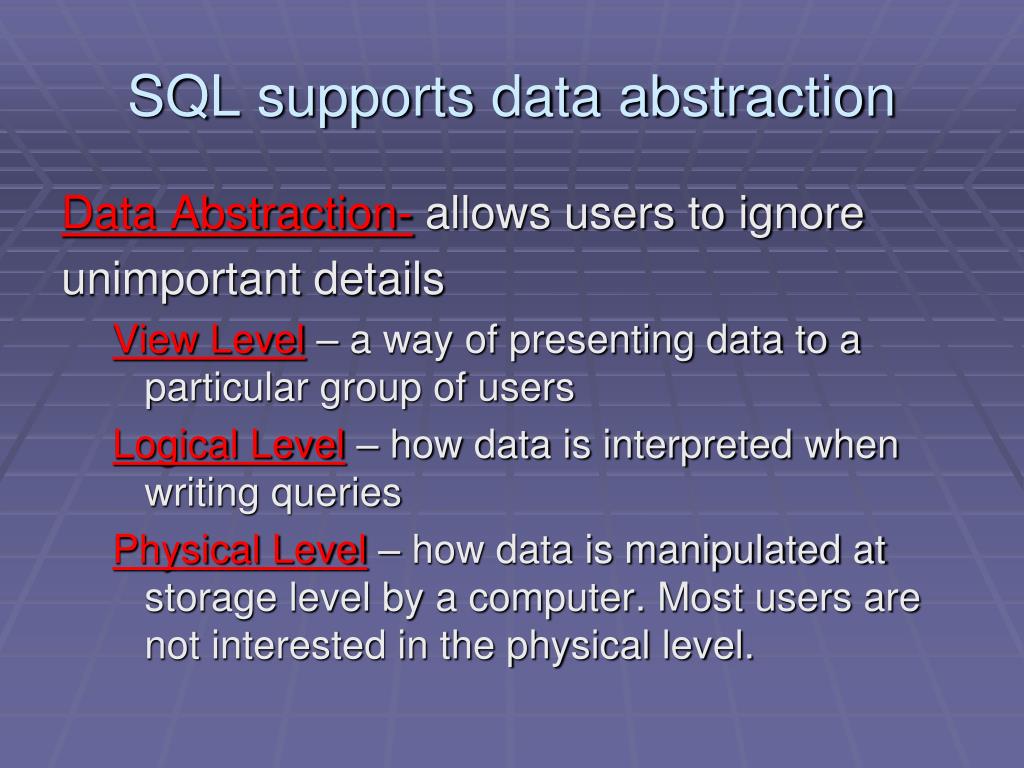 SQL supports data abstraction

Data Abstraction- allows users to ignore unimportant details

View Level – a way of presenting data to a particular group of users

Logical Level – how data is interpreted when writing queries

Physical Level – how data is manipulated at storage level by a computer. Most users are not interested in the physical level.